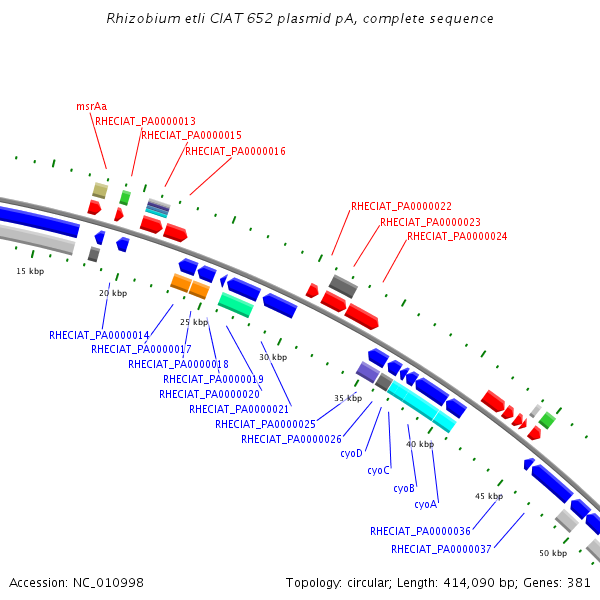 Rhizobium etli CIAT 652 plasmid pA, complete sequence

msrAa
RHECIAT_PA0000013
RHECIAT_PA0000015
RHECIAT_PA0000016
RHECIAT_PA0000022
RHECIAT_PA0000023
RHECIAT_PA0000024

15 kbp
20 kbp
25 kbp
30 kbp
35 kbp
40 kbp
45 kbp
50 kbp

RHECIAT_PA0000014
RHECIAT_PA0000017
RHECIAT_PA0000018
RHECIAT_PA0000019
RHECIAT_PA0000020
RHECIAT_PA0000021
RHECIAT_PA0000025
RHECIAT_PA0000026
cyoD
cyoC
cyoB
cyoA
RHECIAT_PA0000036
RHECIAT_PA0000037

Accession: NC_010998
Topology: circular; Length: 414,090 bp; Genes: 381